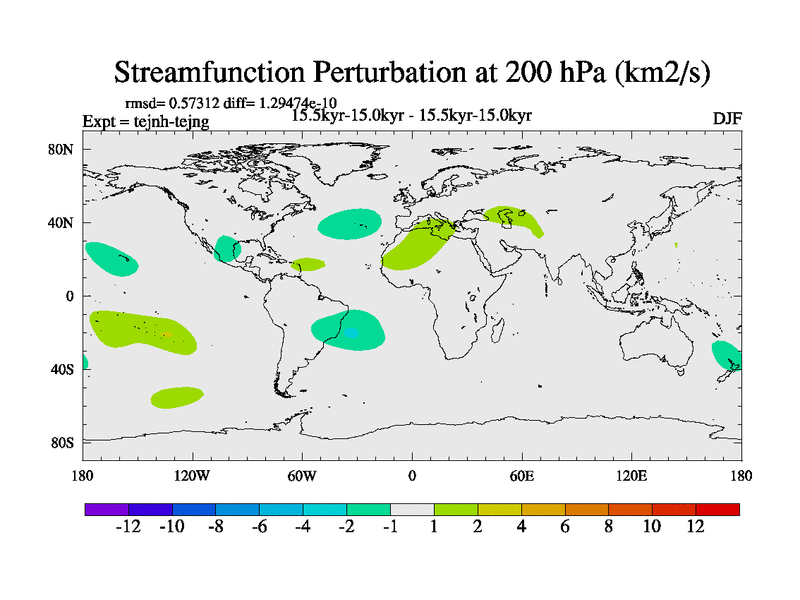 Streamfunction Perturbation at 200 hPa (km2/s)

rmsd= 0.57312 diff= 1.29474e-10
Expt = tejnh-tejng
15.5kyr-15.0kyr - 15.5kyr-15.0kyr
DJF

80N
40N
0
40S
80S

180
120W
60W
0
60E
120E
180

-12 -10 -8 -6 -4 -2 -1 1 2 4 6 8 10 12